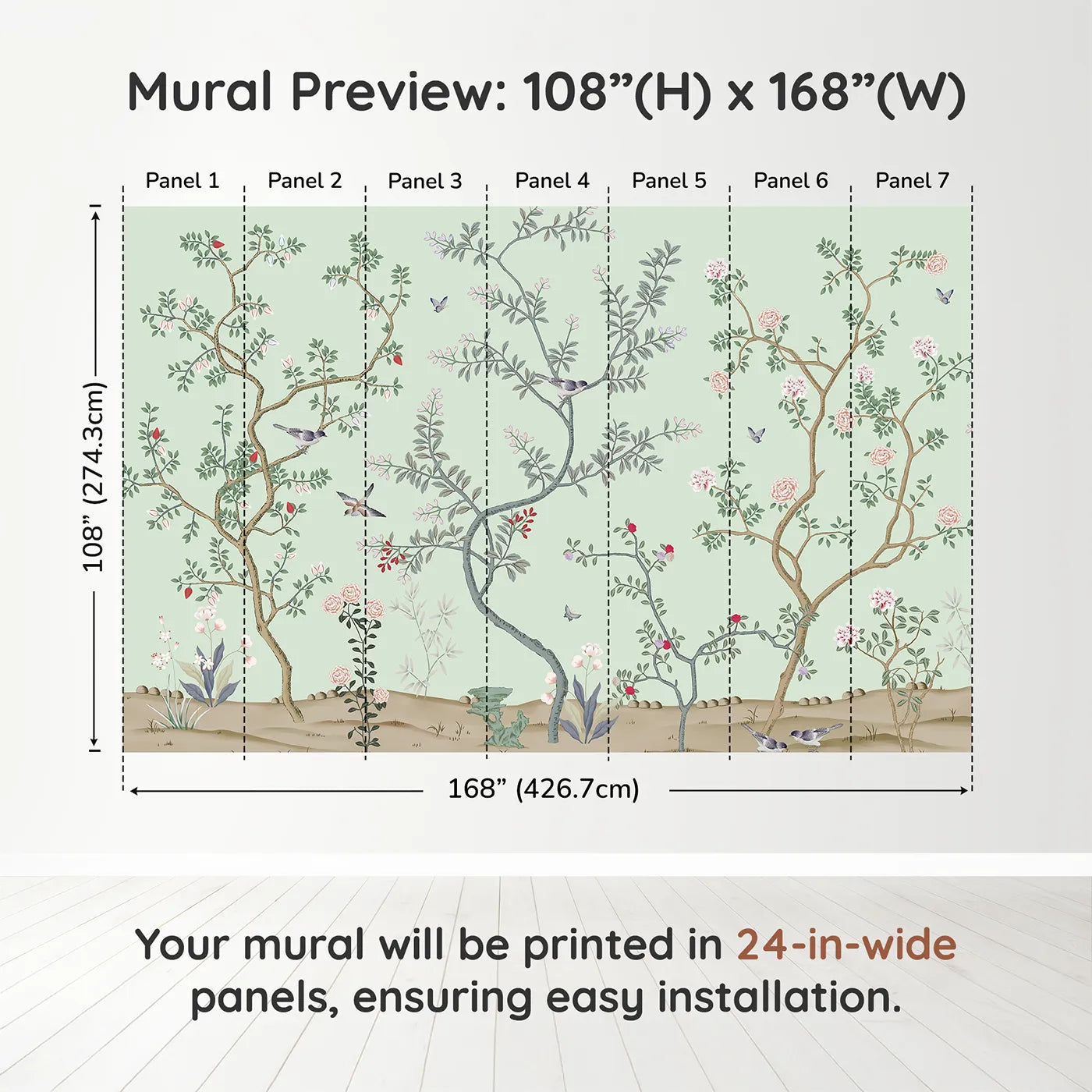 Mural Preview: 108”(H) x 168”(W)

Panel 1 Panel 2 Panel 3 Panel 4 Panel 5 Panel 6 Panel 7

108” (274.3cm)

168” (426.7cm)

Your mural will be printed in 24-in-wide panels, ensuring easy installation.